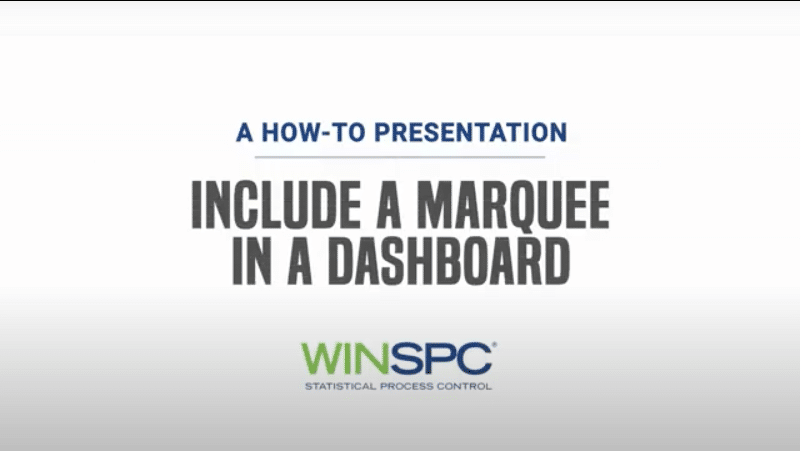 A HOW-TO PRESENTATION

INCLUDE A MARQUEE IN A DASHBOARD

WINSPC®
STATISTICAL PROCESS CONTROL